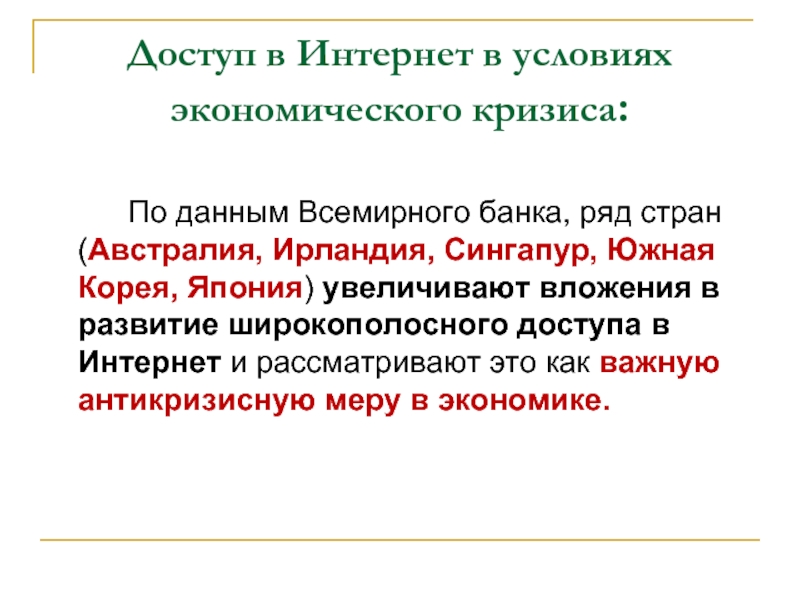 Доступ в Интернет в условиях экономического кризиса:

По данным Всемирного банка, ряд стран (Австралия, Ирландия, Сингапур, Южная Корея, Япония) увеличивают вложения в развитие широкополосного доступа в Интернет и рассматривают это как важную антикризисную меру в экономике.